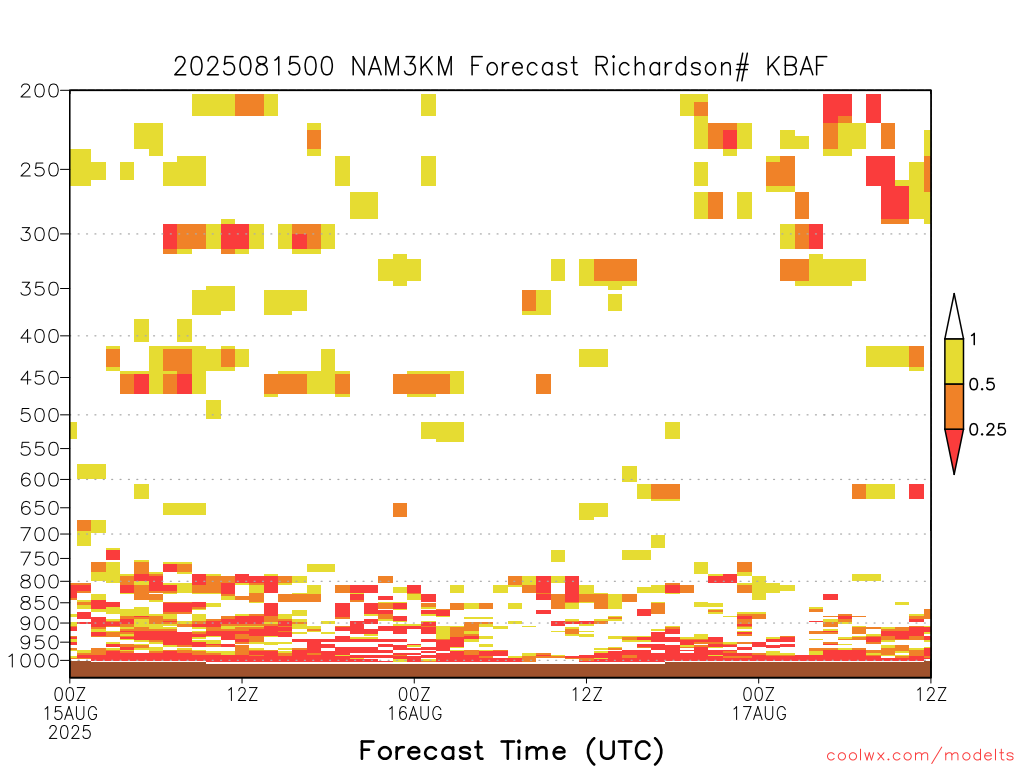 2025081500 NAM3KM Forecast Richardson# KBAF

200
250
300
350
400
450
500
550
600
650
700
750
800
850
900
950
1000

1
0.5
0.25

00Z
15AUG
2025
12Z
00Z
16AUG
12Z
00Z
17AUG
12Z

Forecast Time (UTC)

coolwx.com/modelts